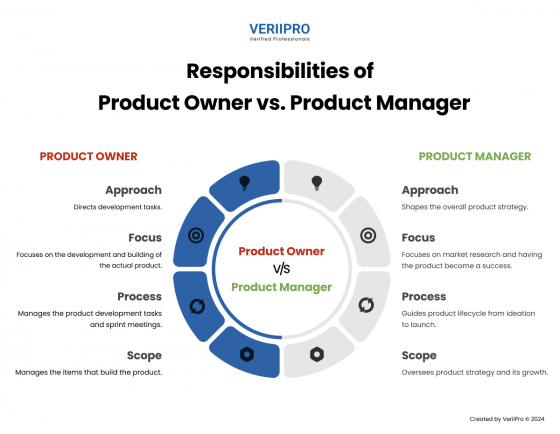 VERIIPRO
Verified Professionals

Responsibilities of
Product Owner vs. Product Manager

PRODUCT OWNER

Approach
Directs development tasks.

Focus
Focuses on the development and building of the actual product.

Process
Manages the product development tasks and sprint meetings.

Scope
Manages the items that build the product.

Product Owner
v/s
Product Manager

PRODUCT MANAGER

Approach
Shapes the overall product strategy.

Focus
Focuses on market research and having the product become a success.

Process
Guides product lifecycle from ideation to launch.

Scope
Oversees product strategy and its growth.

Created by VeriiPro © 2024